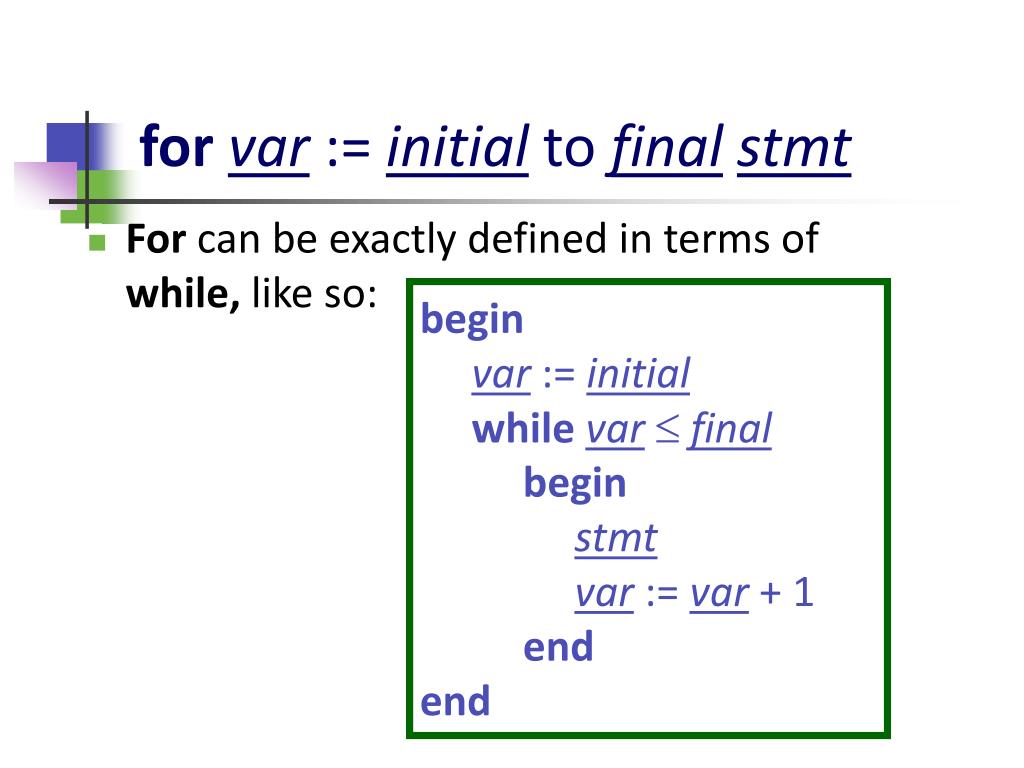 for var := initial to final stmt

For can be exactly defined in terms of while, like so:

begin
var := initial
while var $\leq$ final
begin
stmt
var := var + 1
end
end